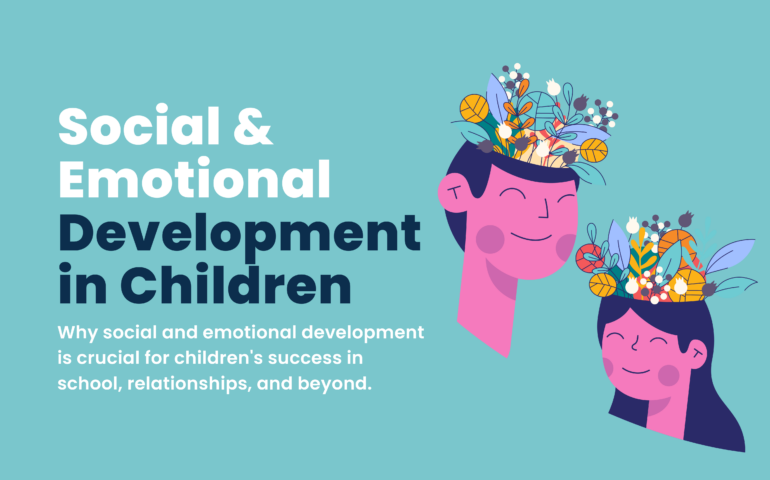 Social & Emotional Development in Children

Why social and emotional development is crucial for children's success in school, relationships, and beyond.